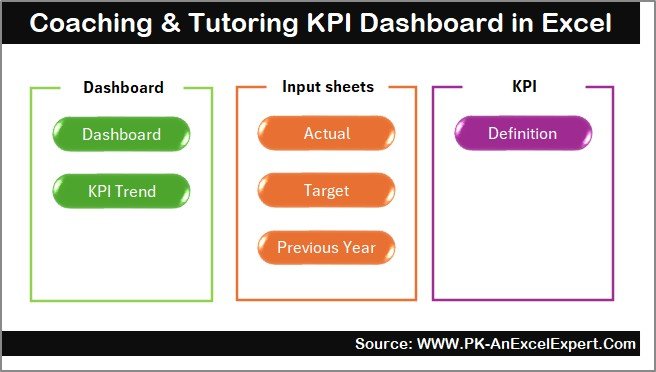 Coaching & Tutoring KPI Dashboard in Excel

Dashboard

Dashboard

KPI Trend

Input sheets

Actual

Target

Previous Year

KPI

Definition

Source: WWW.PK-AnExcelExpert.Com